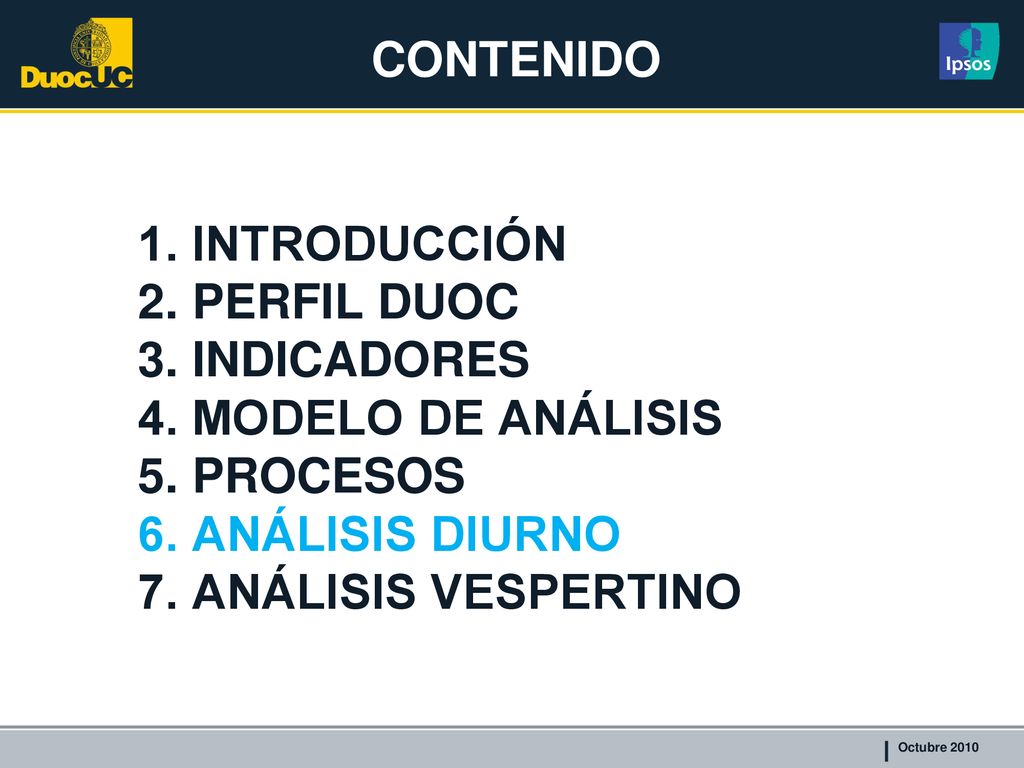 DuocUC

CONTENIDO

Ipsos

1. INTRODUCCIÓN
2. PERFIL DUOC
3. INDICADORES
4. MODELO DE ANÁLISIS
5. PROCESOS
6. ANÁLISIS DIURNO
7. ANÁLISIS VESPERTINO

Octubre 2010